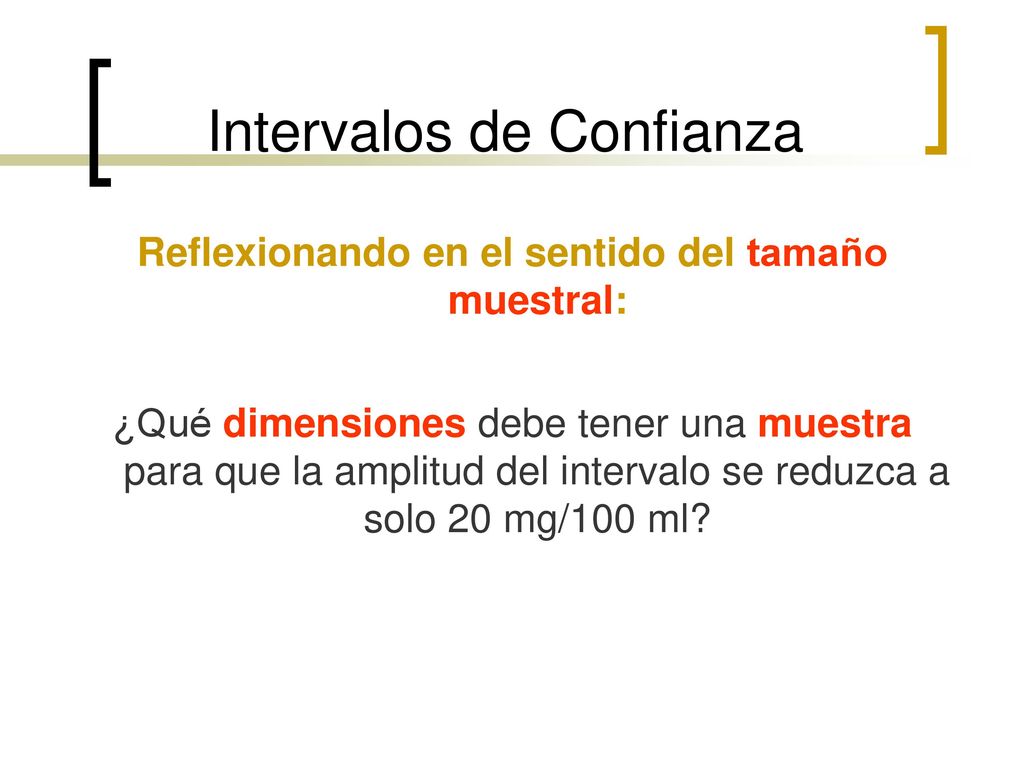 Intervalos de Confianza

Reflexionando en el sentido del tamaño muestral:

¿Qué dimensiones debe tener una muestra para que la amplitud del intervalo se reduzca a solo 20 mg/100 ml?